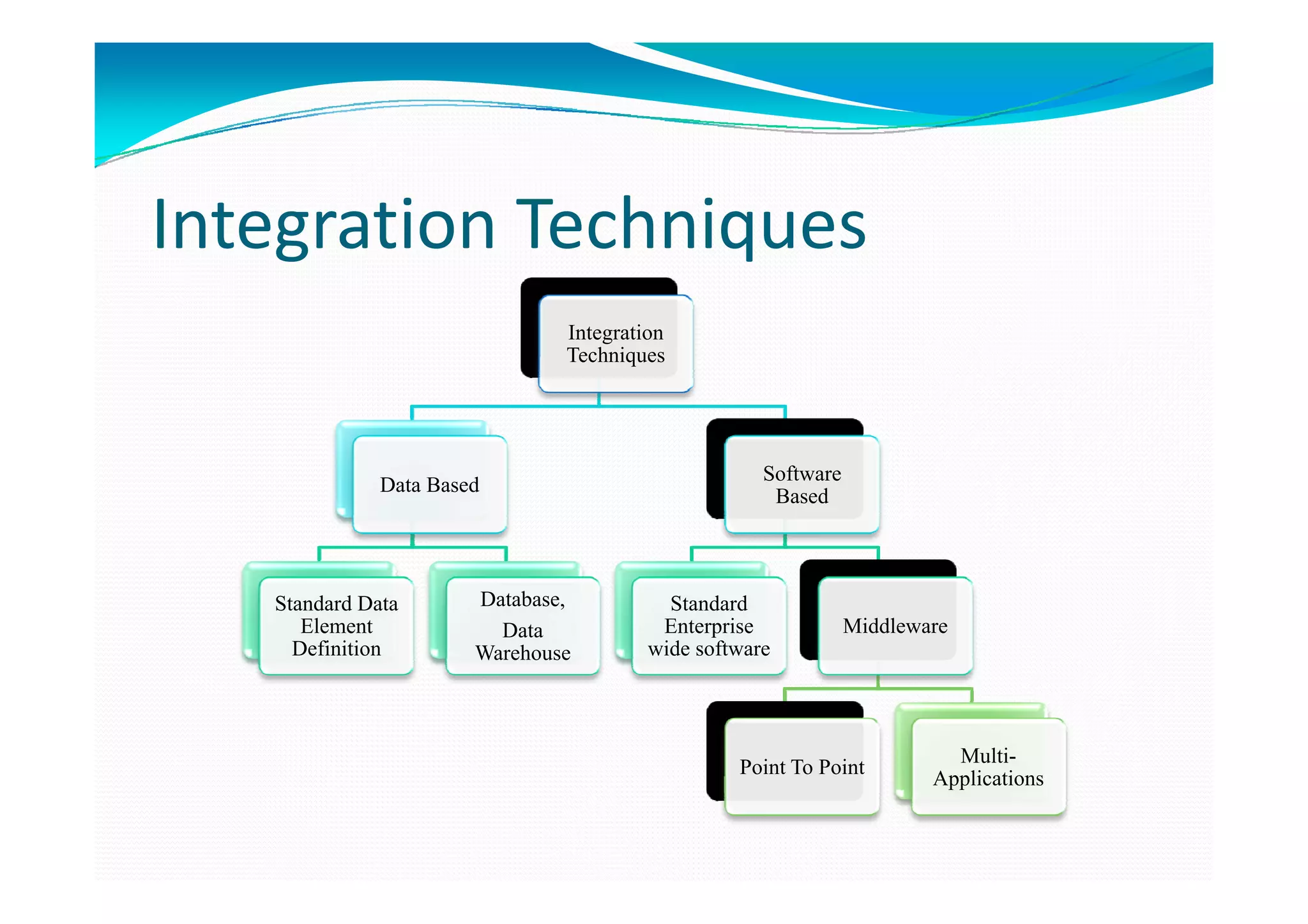 Integration Techniques

Integration Techniques

Data Based

Software Based

Standard Data Element Definition

Database,

Data Warehouse

Standard Enterprise wide software

Middleware

Point To Point

Multi-Applications